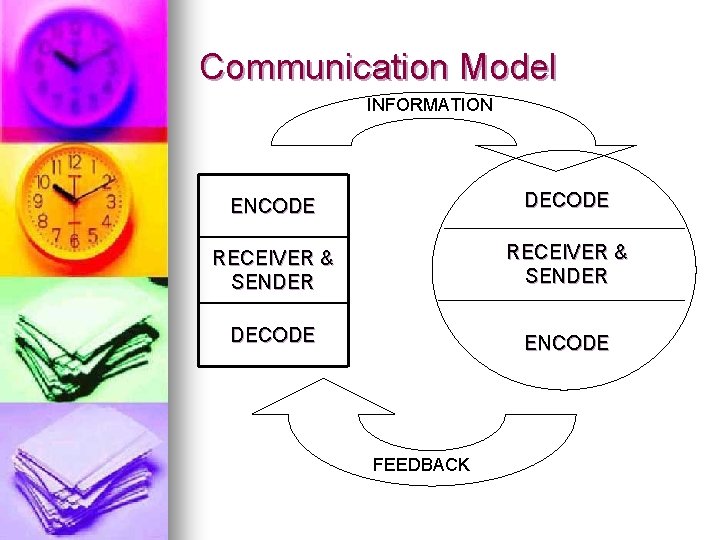 Communication Model

INFORMATION

ENCODE

RECEIVER & SENDER

DECODE

DECODE

RECEIVER & SENDER

ENCODE

FEEDBACK